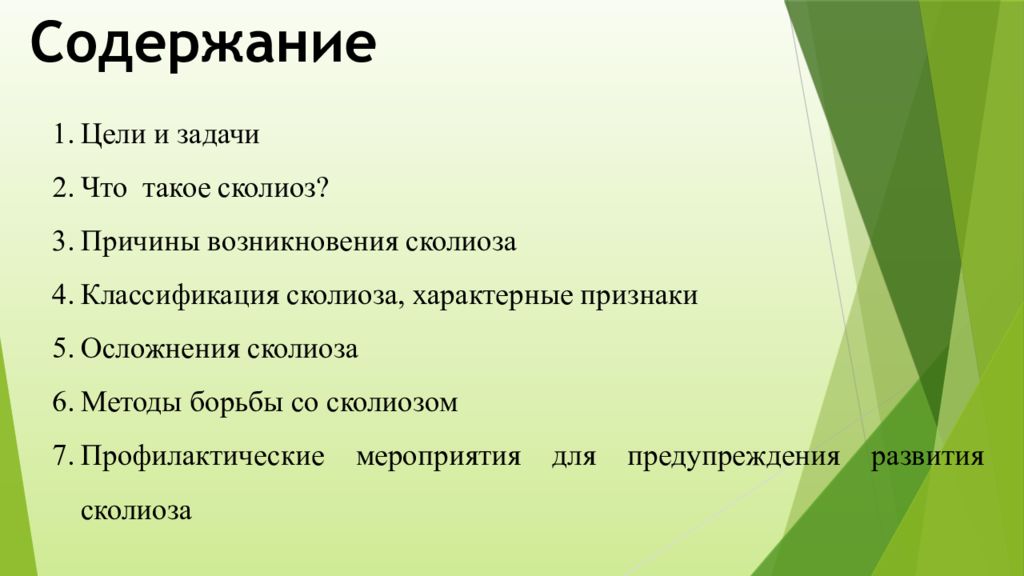 Содержание

1. Цели и задачи
2. Что  такое сколиоз?
3. Причины возникновения сколиоза
4. Классификация сколиоза, характерные признаки
5. Осложнения сколиоза
6. Методы борьбы со сколиозом
7. Профилактические мероприятия для предупреждения развития сколиоза